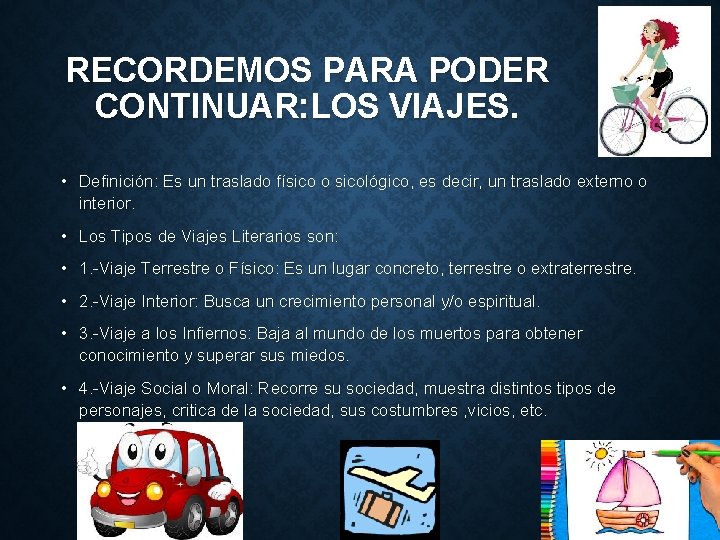 RECORDEMOS PARA PODER CONTINUAR:LOS VIAJES.

• Definición: Es un traslado físico o sicológico, es decir, un traslado externo o interior.

• Los Tipos de Viajes Literarios son:

• 1.-Viaje Terrestre o Físico: Es un lugar concreto, terrestre o extraterrestre.

• 2.-Viaje Interior: Busca un crecimiento personal y/o espiritual.

• 3.-Viaje a los Infiernos: Baja al mundo de los muertos para obtener conocimiento y superar sus miedos.

• 4.-Viaje Social o Moral: Recorre su sociedad, muestra distintos tipos de personajes, critica de la sociedad, sus costumbres ,vicios, etc.